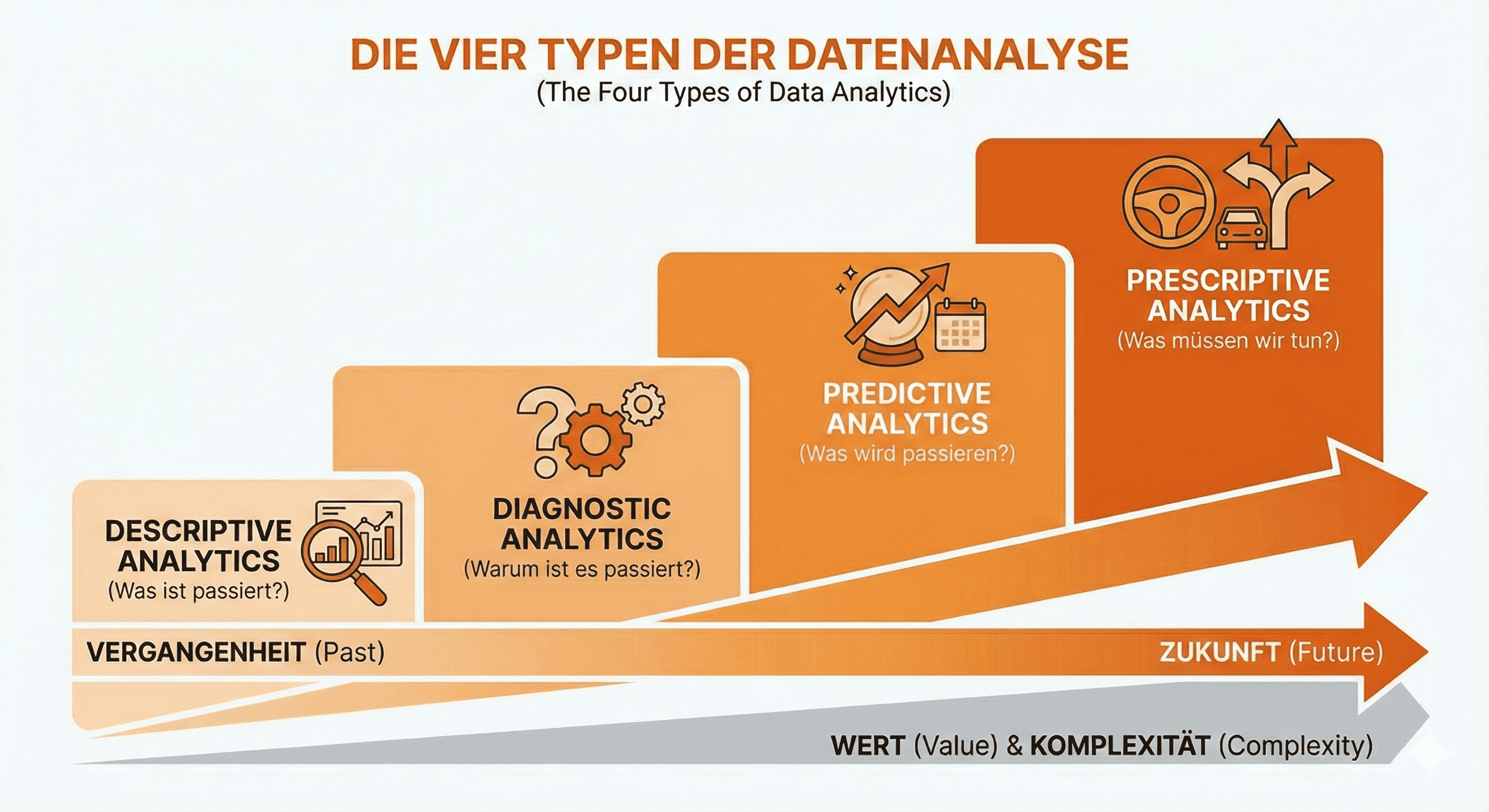 DIE VIER TYPEN DER DATENANALYSE
(The Four Types of Data Analytics)

DESCRIPTIVE ANALYTICS
(Was ist passiert?)

DIAGNOSTIC ANALYTICS
(Warum ist es passiert?)

PREDICTIVE ANALYTICS
(Was wird passieren?)

PRESCRIPTIVE ANALYTICS
(Was müssen wir tun?)

VERGANGENHEIT (Past)

ZUKUNFT (Future)

WERT (Value) & KOMPLEXITÄT (Complexity)